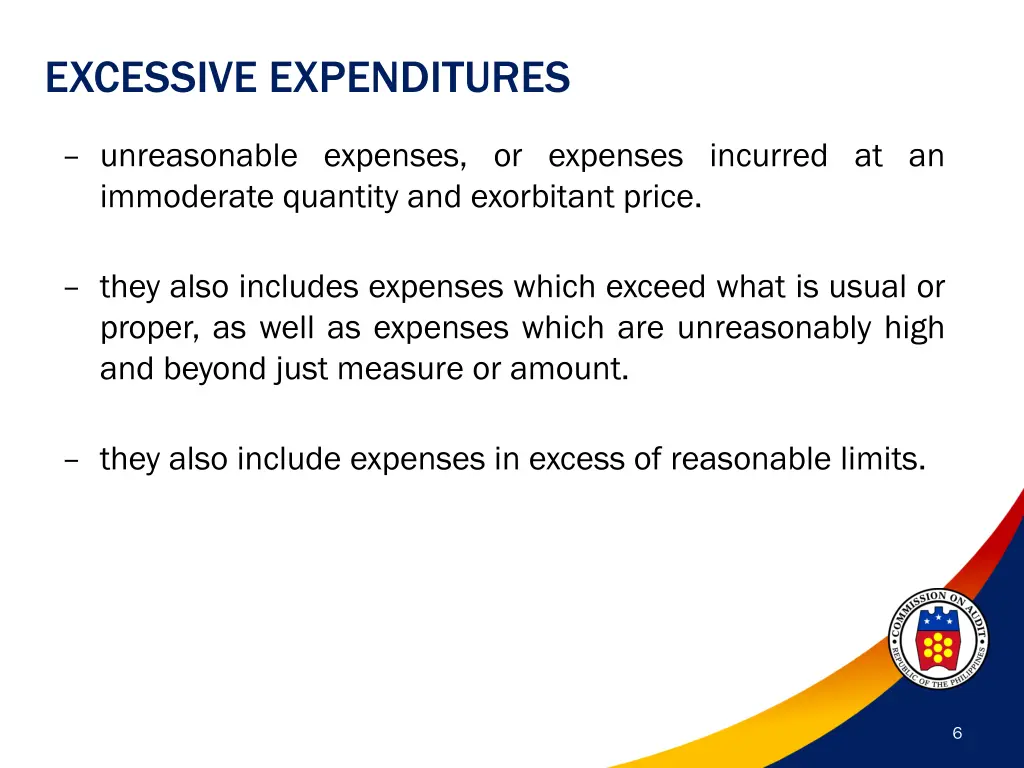 EXCESSIVE EXPENDITURES

– unreasonable expenses, or expenses incurred at an immoderate quantity and exorbitant price.

– they also includes expenses which exceed what is usual or proper, as well as expenses which are unreasonably high and beyond just measure or amount.

– they also include expenses in excess of reasonable limits.

COMMISSION ON AUDIT
REPUBLIC OF THE PHILIPPINES

6